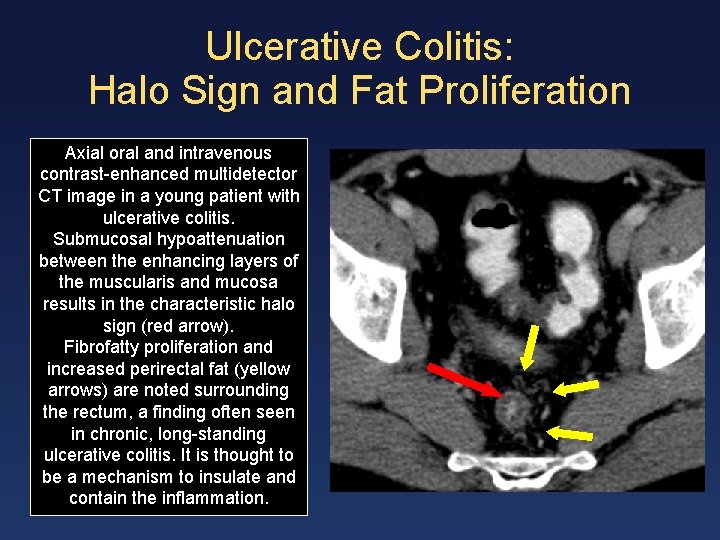 Ulcerative Colitis:
Halo Sign and Fat Proliferation

Axial oral and intravenous contrast-enhanced multidetector CT image in a young patient with ulcerative colitis.
Submucosal hypoattenuation between the enhancing layers of the muscularis and mucosa results in the characteristic halo sign (red arrow).
Fibrofatty proliferation and increased perirectal fat (yellow arrows) are noted surrounding the rectum, a finding often seen in chronic, long-standing ulcerative colitis. It is thought to be a mechanism to insulate and contain the inflammation.